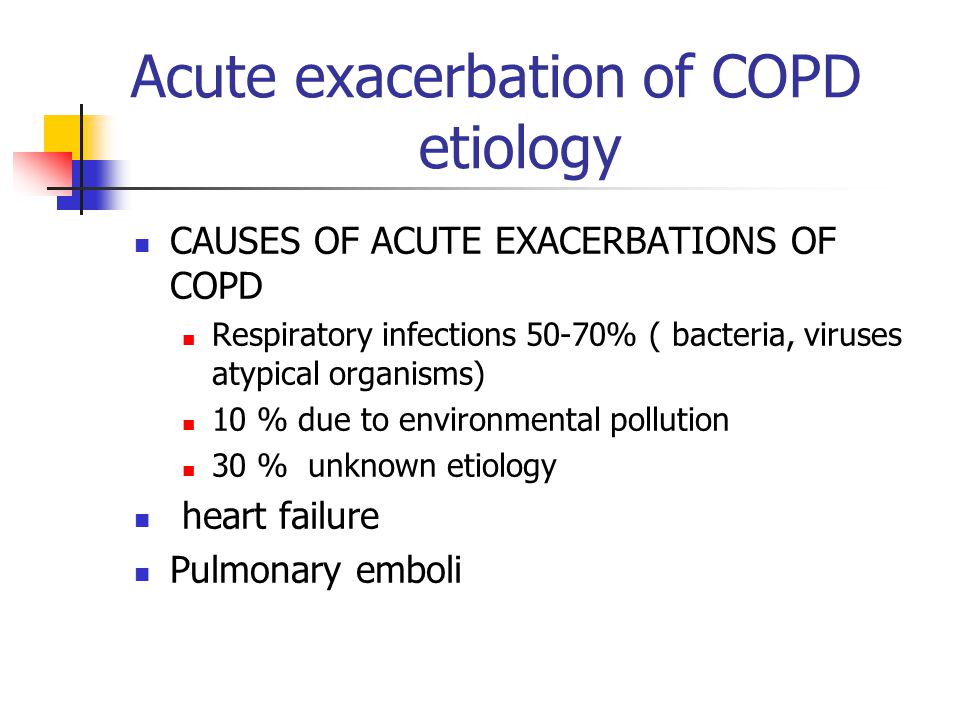 Acute exacerbation of COPD etiology

- CAUSES OF ACUTE EXACERBATIONS OF COPD
  - Respiratory infections 50-70% ( bacteria, viruses atypical organisms)
  - 10 % due to environmental pollution
  - 30 % unknown etiology
- heart failure
- Pulmonary emboli